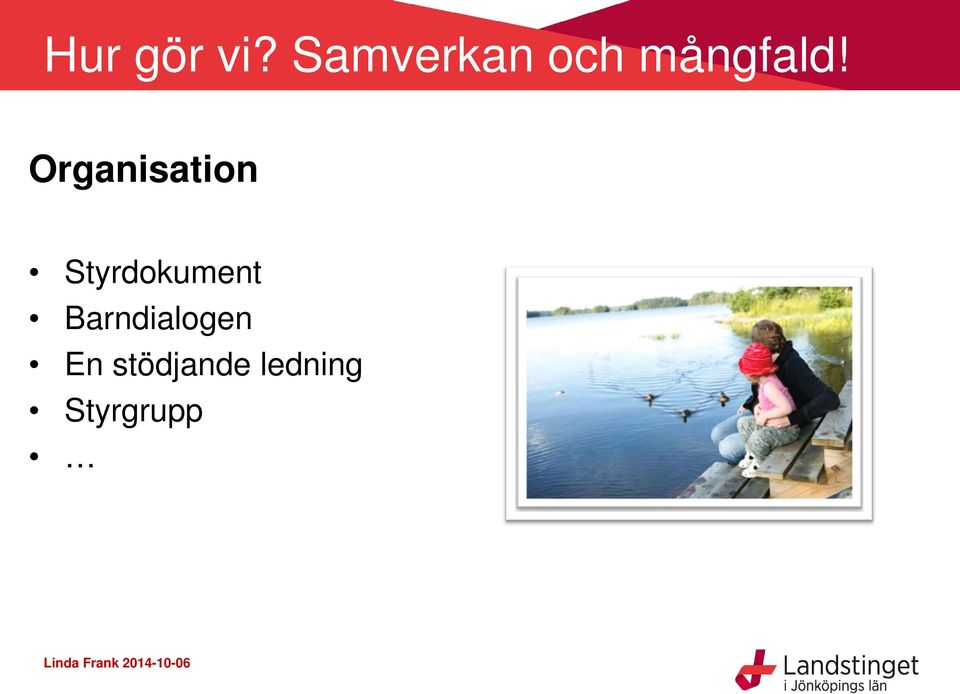 Hur gör vi? Samverkan och mångfald!

Organisation

• Styrdokument
• Barndialogen
• En stödjande ledning
• Styrgrupp
• …

Linda Frank 2014-10-06

Landstinget
i Jönköpings län